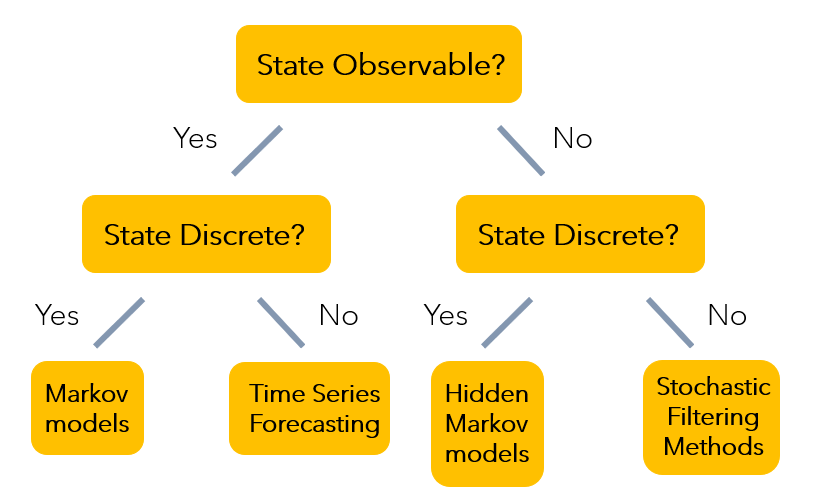 State Observable?

Yes

No

State Discrete?

State Discrete?

Yes

No

Yes

No

Markov models

Time Series Forecasting

Hidden Markov models

Stochastic Filtering Methods